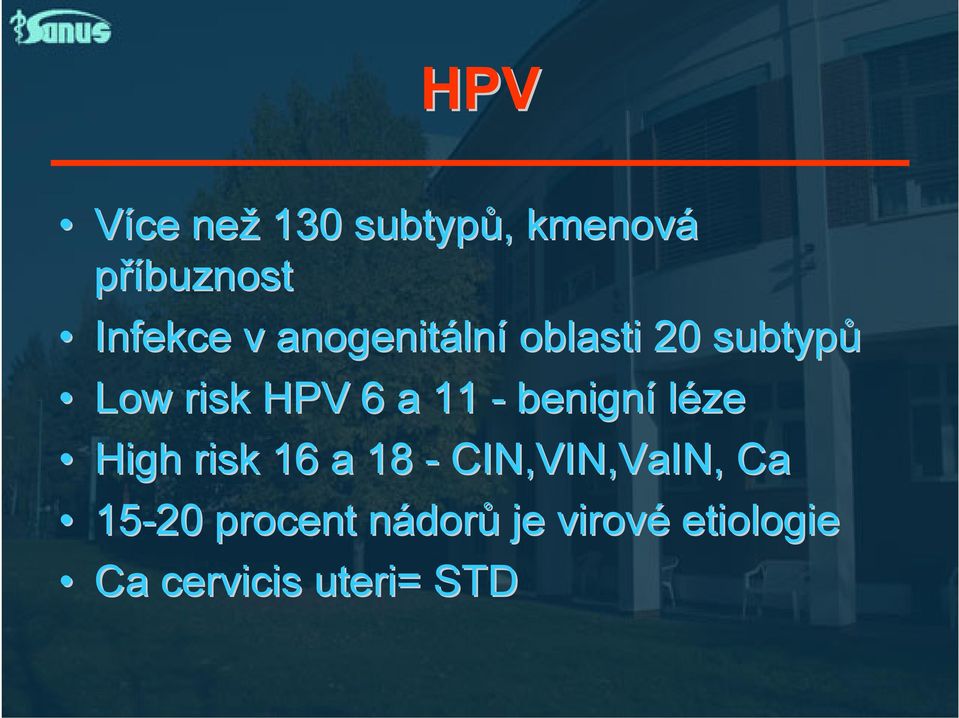 Sanus

HPV

• Více než 130 subtypů, kmenová příbuznost
• Infekce v anogenitální oblasti 20 subtypů
• Low risk HPV 6 a 11 - benigní léze
• High risk 16 a 18 - CIN,VIN,VaIN, Ca
• 15-20 procent nádorů je virové etiologie
• Ca cervicis uteri= STD